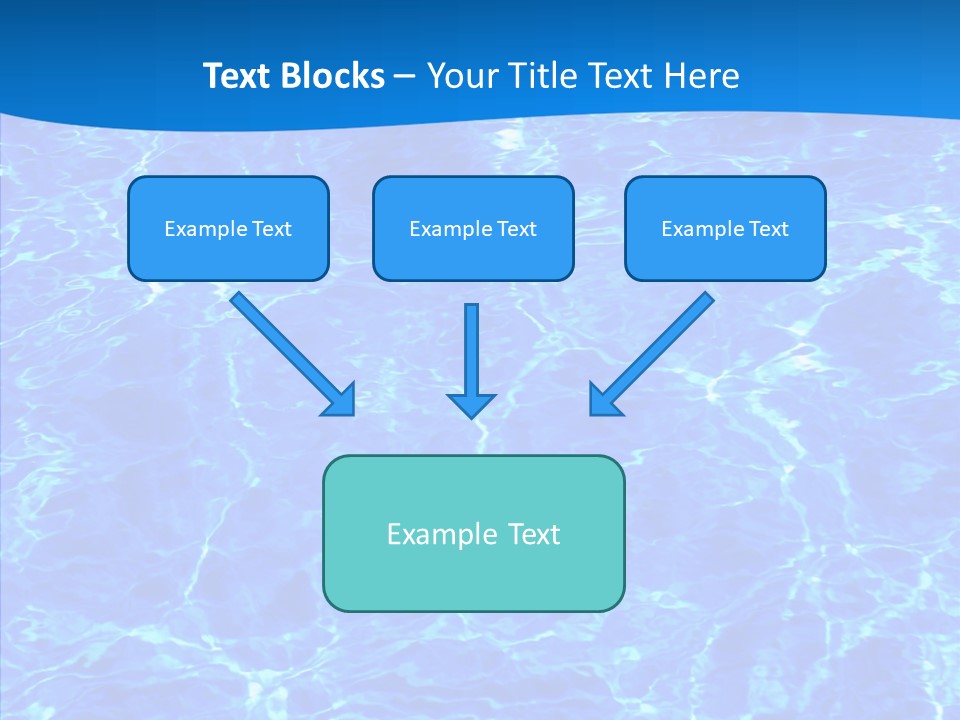 Text Blocks – Your Title Text Here

Example Text

Example Text

Example Text

Example Text